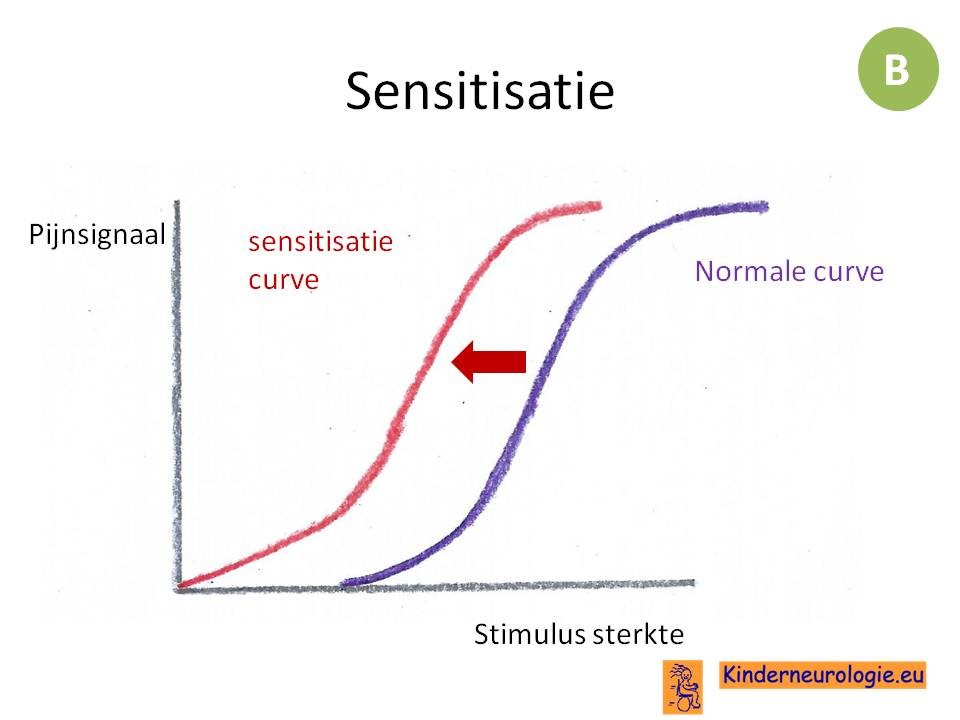 Sensitisatie

B

Pijnsignaal

sensitisatie curve

Normale curve

Stimulus sterkte

Kinderneurologie.eu